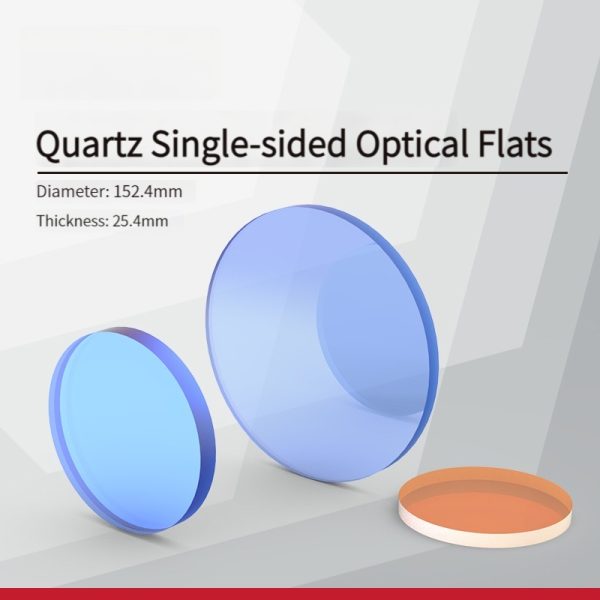 Quartz Single-sided Optical Flats

Diameter: 152.4mm

Thickness: 25.4mm